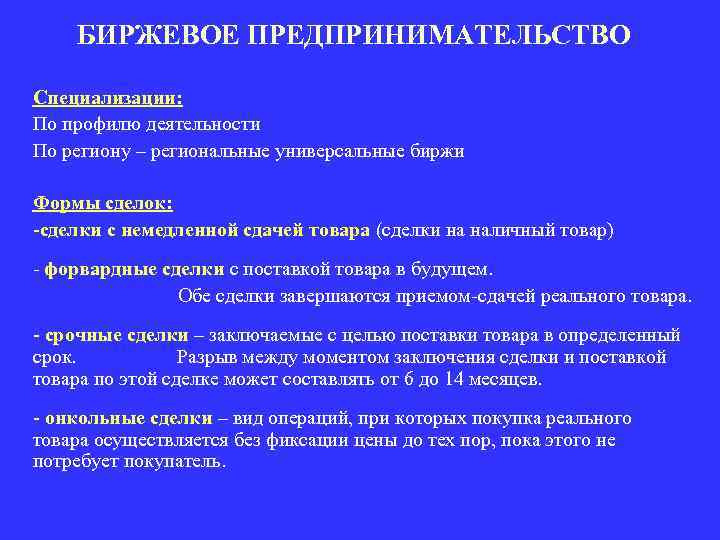 БИРЖЕВОЕ ПРЕДПРИНИМАТЕЛЬСТВО

Специализации:
По профилю деятельности
По региону – региональные универсальные биржи

Формы сделок:
-сделки с немедленной сдачей товара (сделки на наличный товар)

- форвардные сделки с поставкой товара в будущем.
Обе сделки завершаются приемом-сдачей реального товара.

- срочные сделки – заключаемые с целью поставки товара в определенный срок. Разрыв между моментом заключения сделки и поставкой товара по этой сделке может составлять от 6 до 14 месяцев.

- онкольные сделки – вид операций, при которых покупка реального товара осуществляется без фиксации цены до тех пор, пока этого не потребует покупатель.